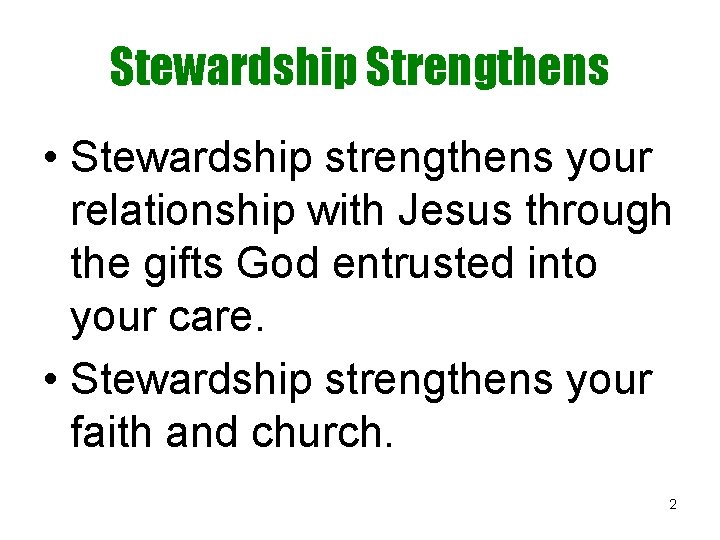 Stewardship Strengthens

• Stewardship strengthens your relationship with Jesus through the gifts God entrusted into your care.

• Stewardship strengthens your faith and church.

2